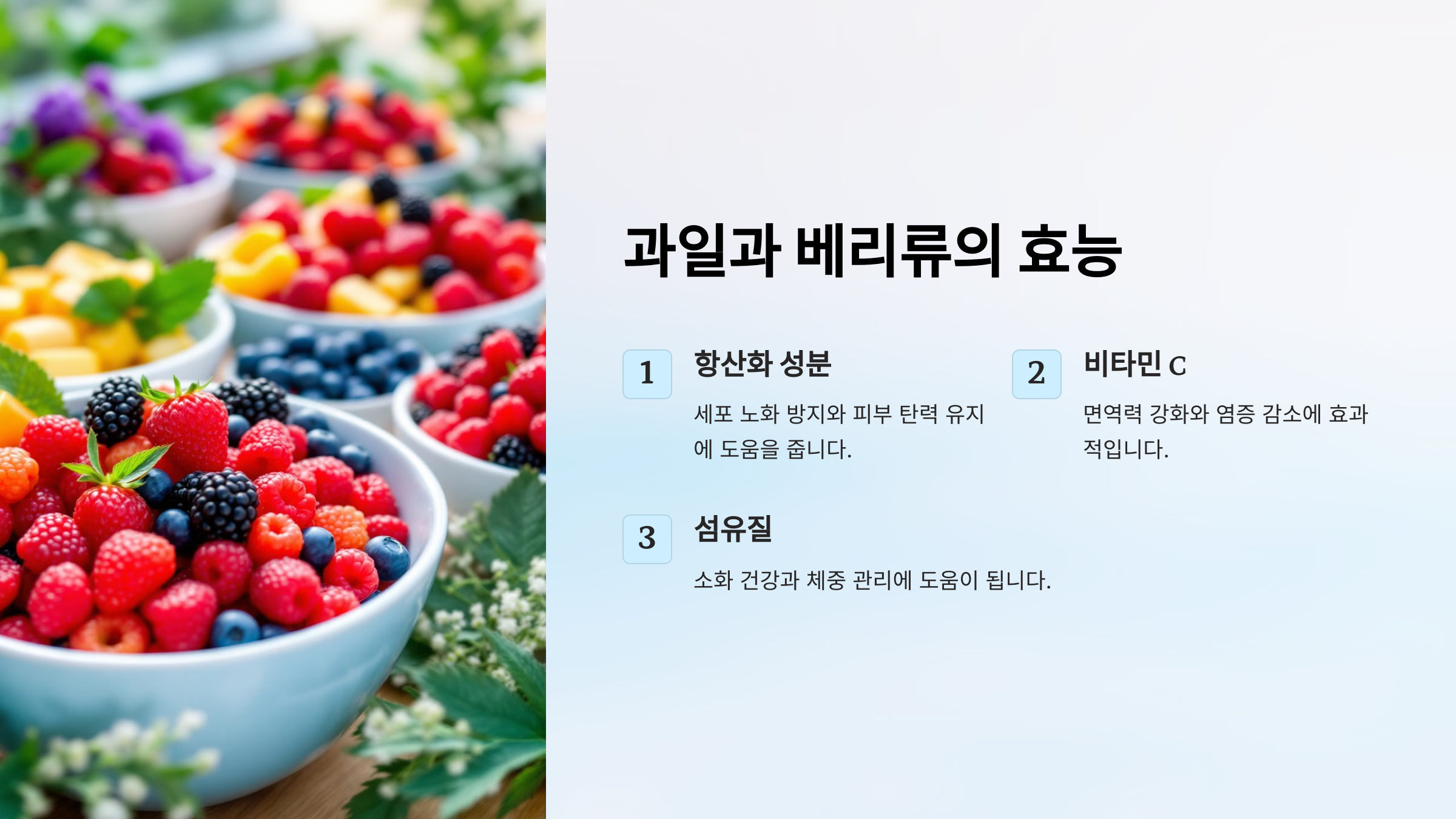 과일과 베리류의 효능

1
항산화 성분
세포 노화 방지와 피부 탄력 유지에 도움을 줍니다.

2
비타민 C
면역력 강화와 염증 감소에 효과적입니다.

3
섬유질
소화 건강과 체중 관리에 도움이 됩니다.